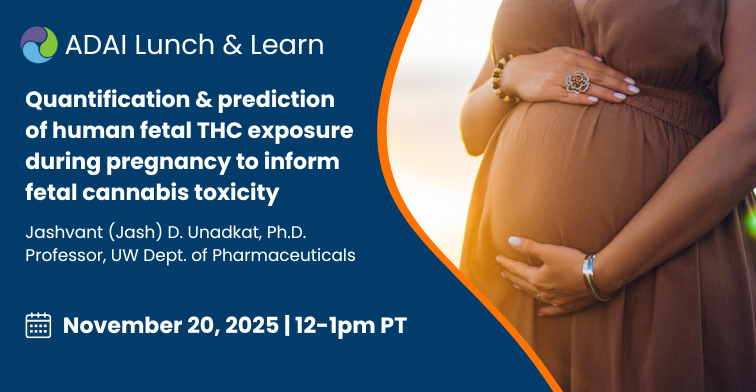 ADAI Lunch & Learn

Quantification & prediction of human fetal THC exposure during pregnancy to inform fetal cannabis toxicity

Jashvant (Jash) D. Unadkat, Ph.D.
Professor, UW Dept. of Pharmaceuticals

November 20, 2025 | 12-1pm PT